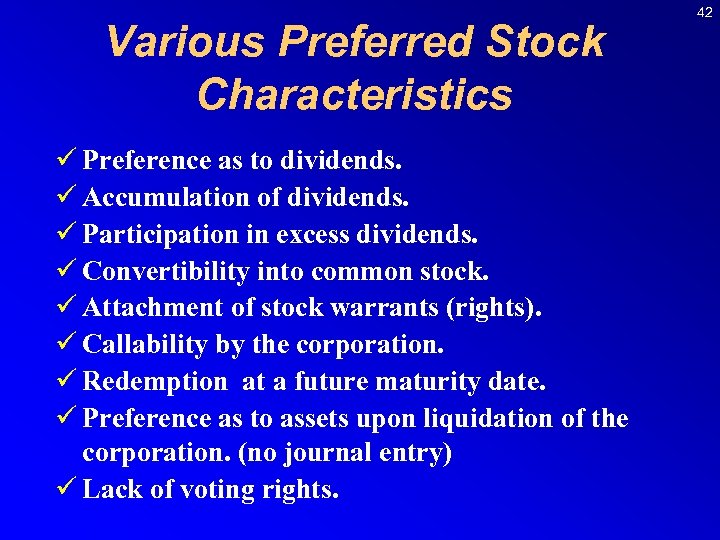 42

Various Preferred Stock Characteristics

✓ Preference as to dividends.
✓ Accumulation of dividends.
✓ Participation in excess dividends.
✓ Convertibility into common stock.
✓ Attachment of stock warrants (rights).
✓ Callability by the corporation.
✓ Redemption at a future maturity date.
✓ Preference as to assets upon liquidation of the corporation. (no journal entry)
✓ Lack of voting rights.